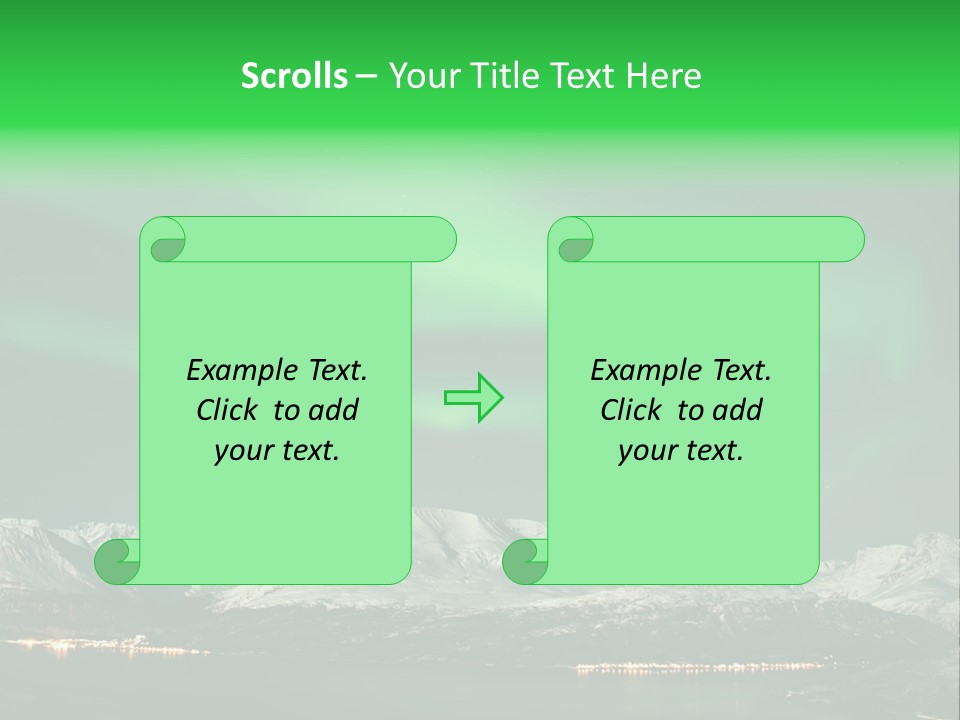 Scrolls – Your Title Text Here

Example Text. Click to add your text.

Example Text. Click to add your text.